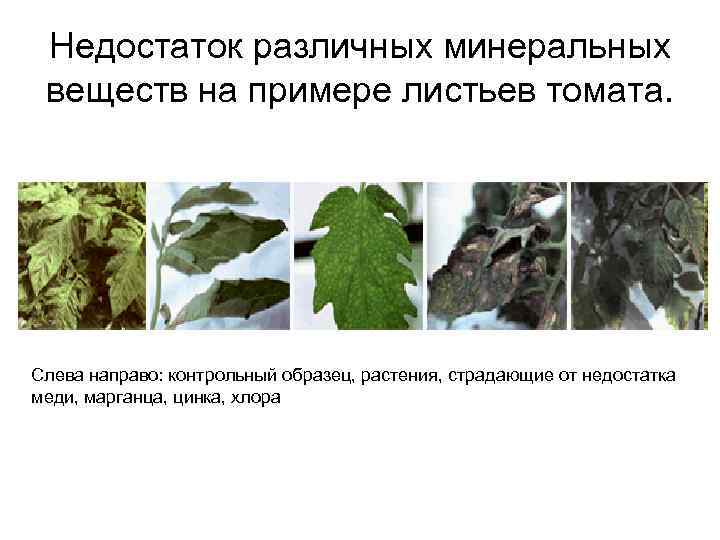 Недостаток различных минеральных веществ на примере листьев томата.

Слева направо: контрольный образец, растения, страдающие от недостатка меди, марганца, цинка, хлора